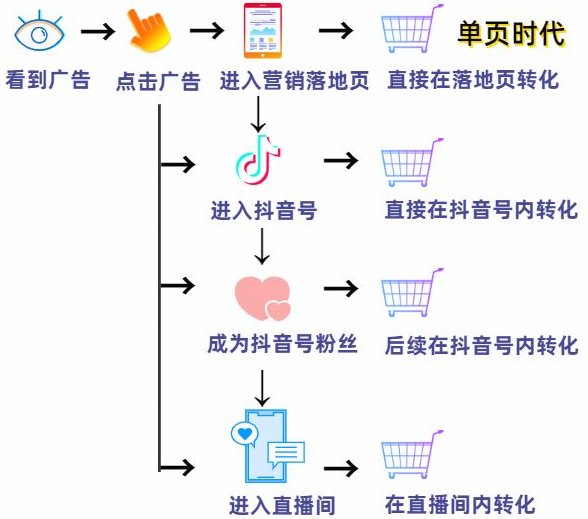 单页时代

看到广告

点击广告

进入营销落地页

直接在落地页转化

进入抖音号

直接在抖音号内转化

成为抖音号粉丝

后续在抖音号内转化

进入直播间

在直播间内转化